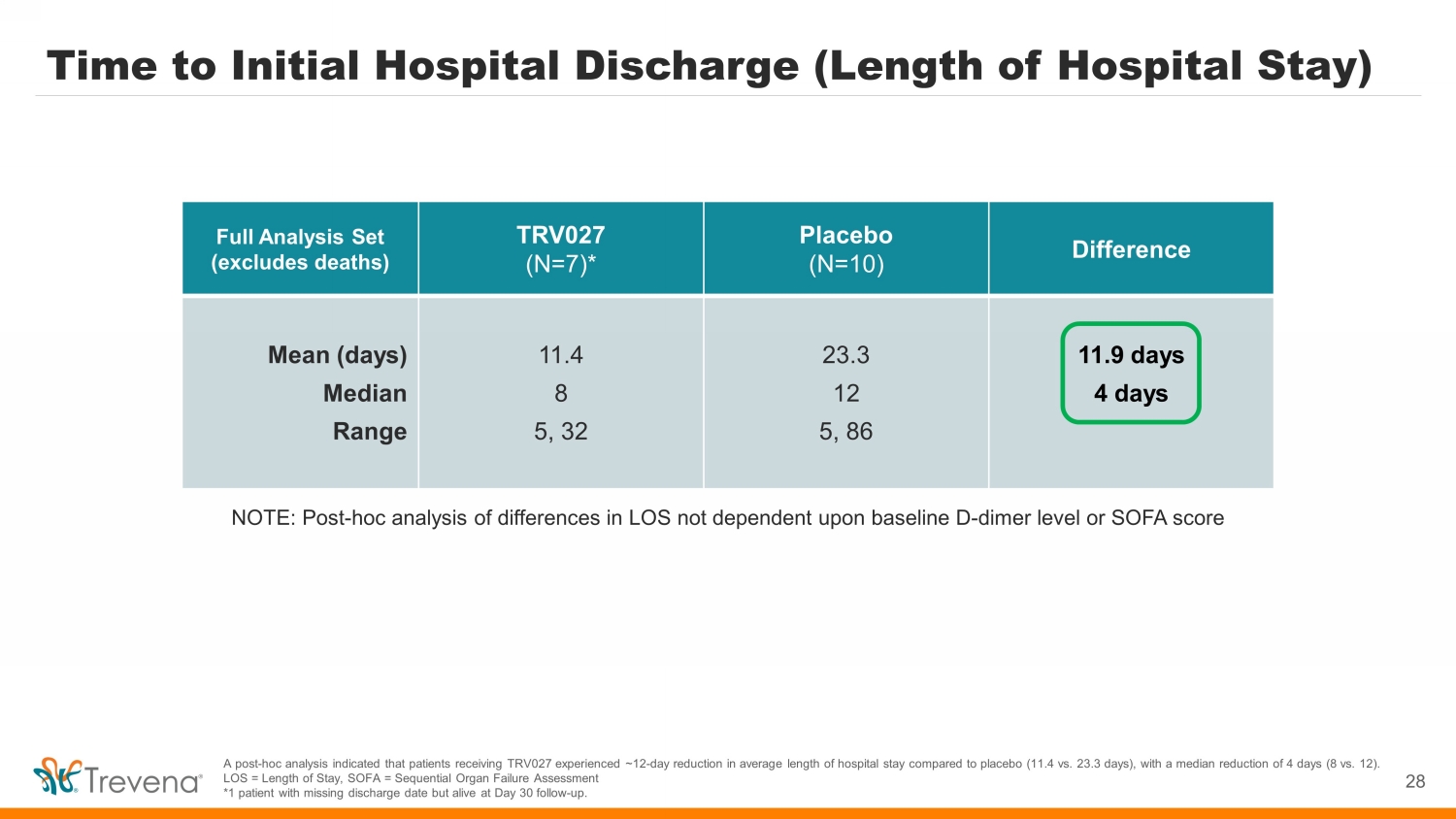 Time to Initial Hospital Discharge (Length of Hospital Stay)

| Full Analysis Set (excludes deaths) | TRV027 (N=7)* | Placebo (N=10) | Difference |
|---|---|---|---|
| Mean (days) | 11.4 | 23.3 | 11.9 days |
| Median | 8 | 12 | 4 days |
| Range | 5, 32 | 5, 86 | |

NOTE: Post-hoc analysis of differences in LOS not dependent upon baseline D-dimer level or SOFA score

Trevena®

A post-hoc analysis indicated that patients receiving TRV027 experienced ~12-day reduction in average length of hospital stay compared to placebo (11.4 vs. 23.3 days), with a median reduction of 4 days (8 vs. 12).
LOS = Length of Stay, SOFA = Sequential Organ Failure Assessment
*1 patient with missing discharge date but alive at Day 30 follow-up.

28